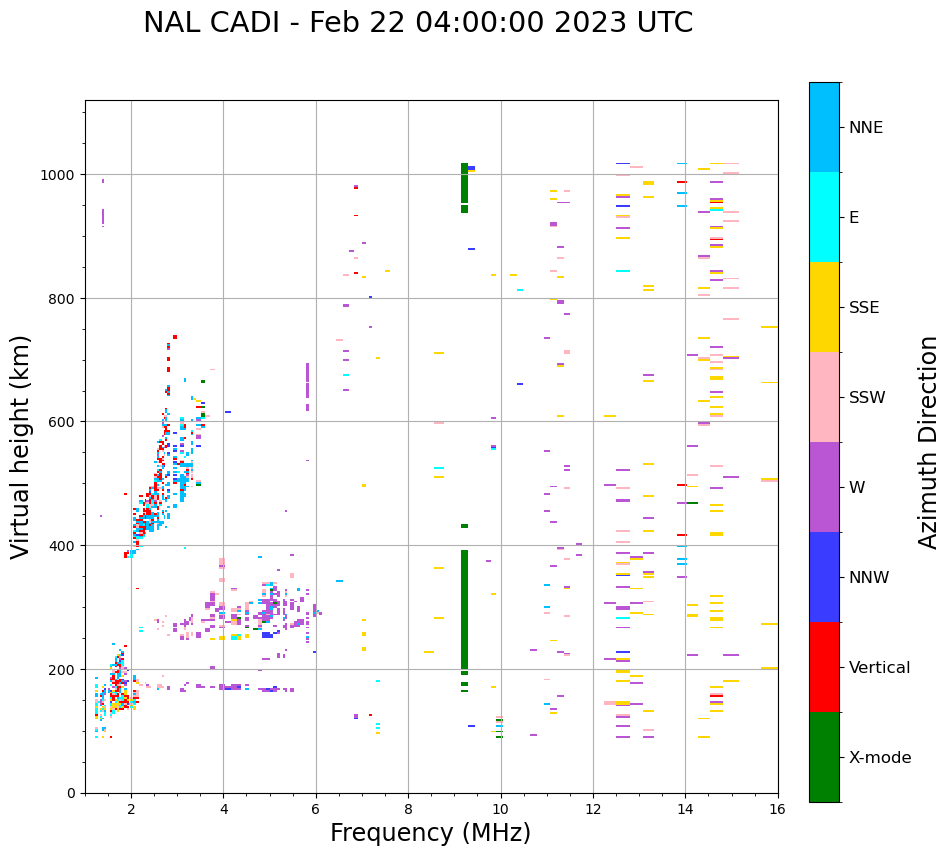 NAL CADI - Feb 22 04:00:00 2023 UTC

Virtual height (km)

1000
800
600
400
200
0

2
4
6
8
10
12
14
16

Frequency (MHz)

NNE
E
SSE
SSW
W
NNW
Vertical
X-mode

Azimuth Direction